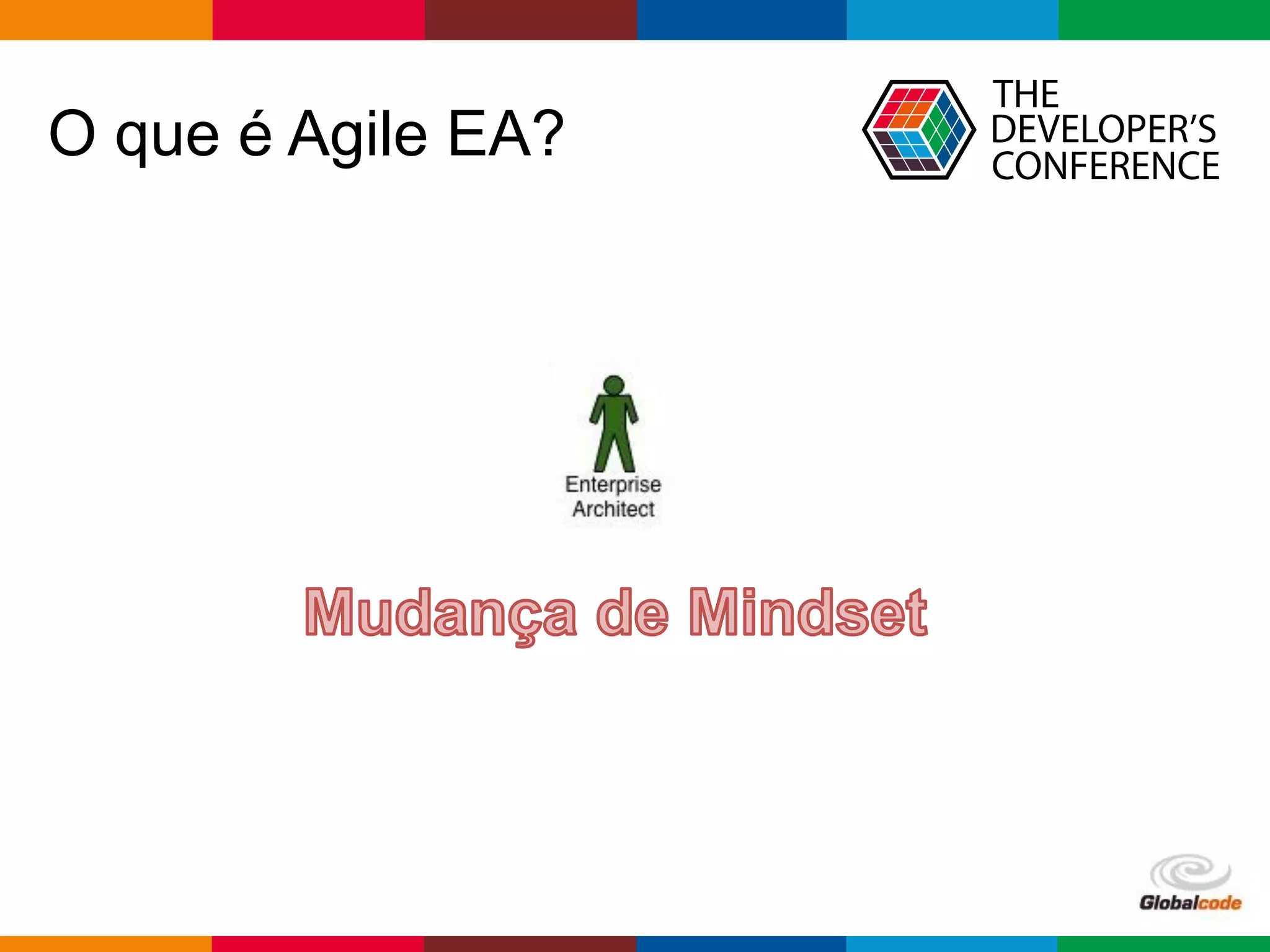 O que é Agile EA?

THE DEVELOPER'S CONFERENCE

Enterprise Architect

Mudança de Mindset

Globalcode